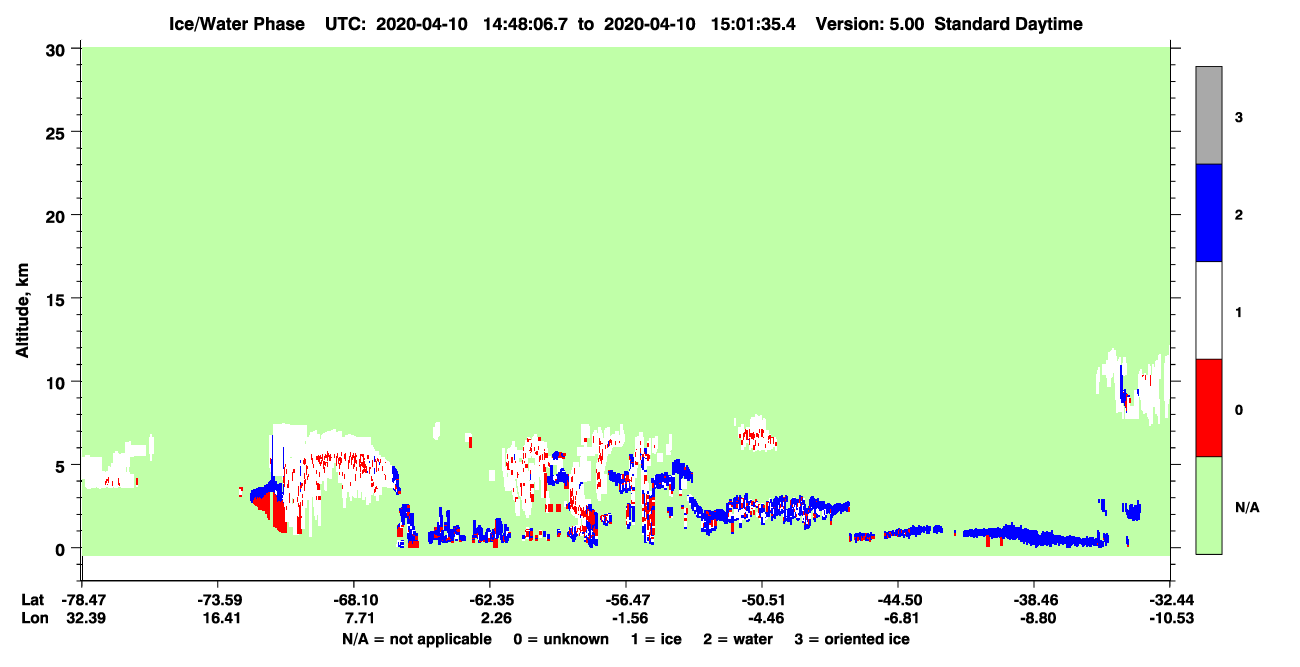 Ice/Water Phase UTC: 2020-04-10 14:48:06.7 to 2020-04-10 15:01:35.4 Version: 5.00 Standard Daytime

Altitude, km

30
25
20
15
10
5
0

3
2
1
0
N/A

Lat -78.47 -73.59 -68.10 -62.35 -56.47 -50.51 -44.50 -38.46 -32.44
Lon 32.39 16.41 7.71 2.26 -1.56 -4.46 -6.81 -8.80 -10.53

N/A = not applicable 0 = unknown 1 = ice 2 = water 3 = oriented ice